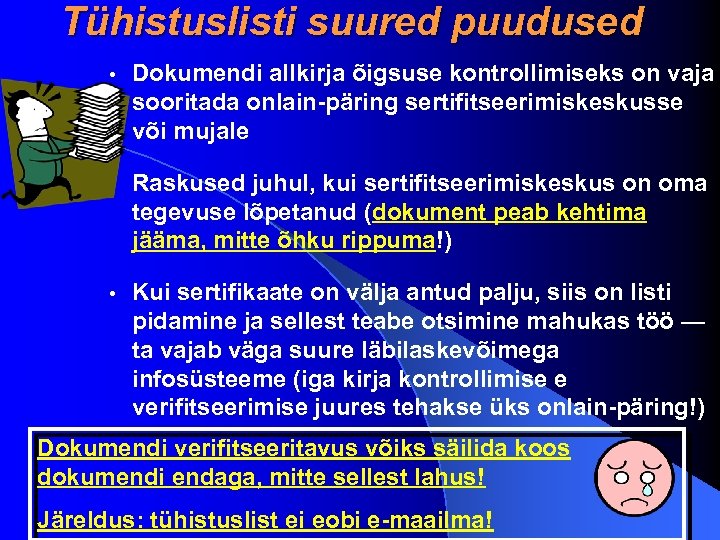 Tühistuslisti suured puudused

• Dokumendi allkirja õigsuse kontrollimiseks on vaja sooritada onlain-päring sertifitseerimiskeskusse või mujale

Raskused juhul, kui sertifitseerimiskeskus on oma tegevuse lõpetanud (dokument peab kehtima jääma, mitte õhku rippuma!)

• Kui sertifikaate on välja antud palju, siis on listi pidamine ja sellest teabe otsimine mahukas töö — ta vajab väga suure läbilaskevõimega infosüsteeme (iga kirja kontrollimise e verifitseerimise juures tehakse üks onlain-päring!)

Dokumendi verifitseeritavus võiks säilida koos dokumendi endaga, mitte sellest lahus!

Järeldus: tühistuslist ei eobi e-maailma!